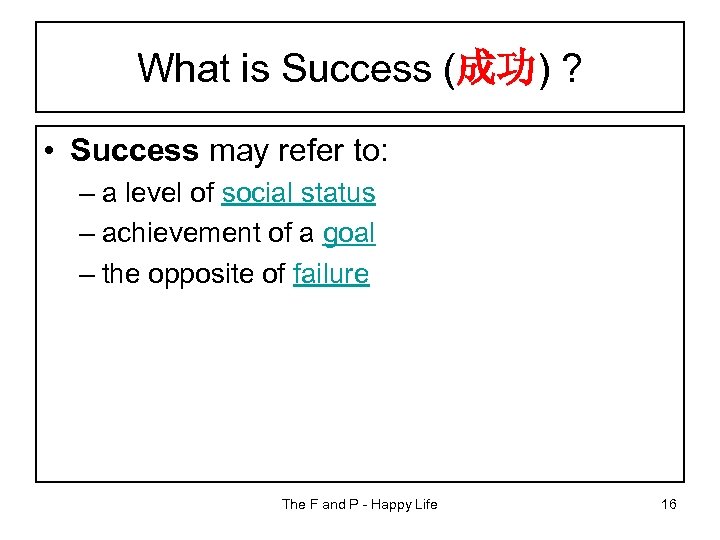 What is Success (成功) ?

• Success may refer to:
– a level of social status
– achievement of a goal
– the opposite of failure

The F and P - Happy Life

16